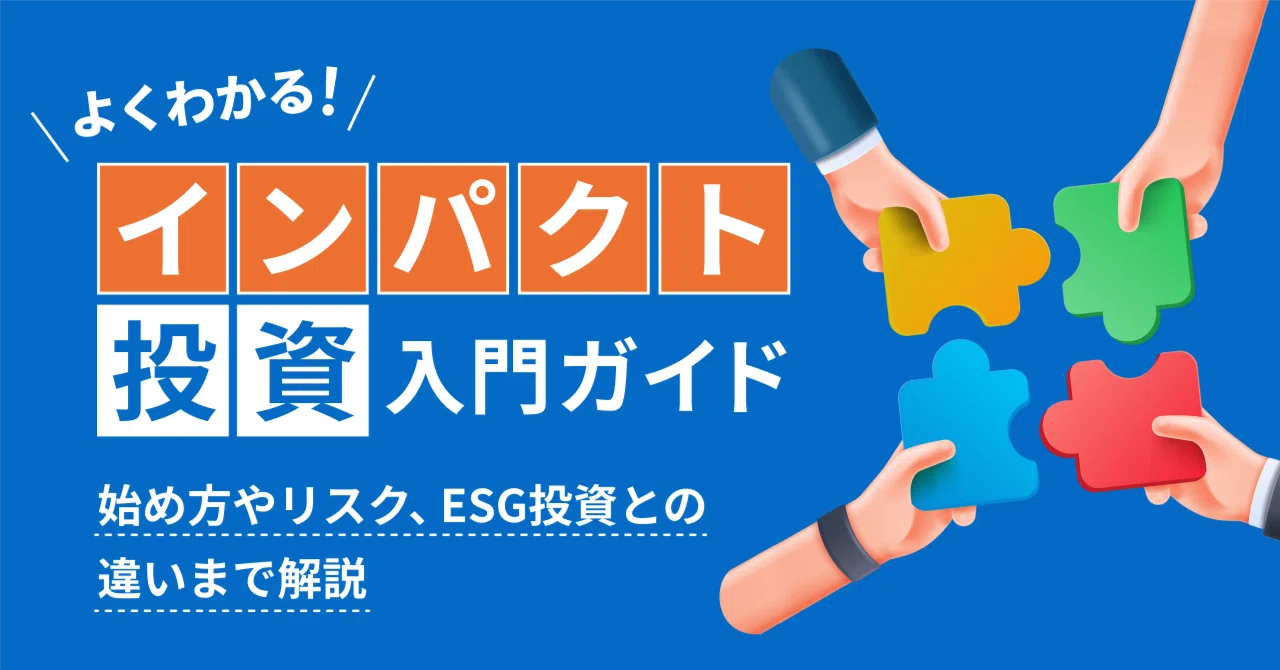 よくわかる！

インパクト投資入門ガイド

始め方やリスク、ESG投資との違いまで解説